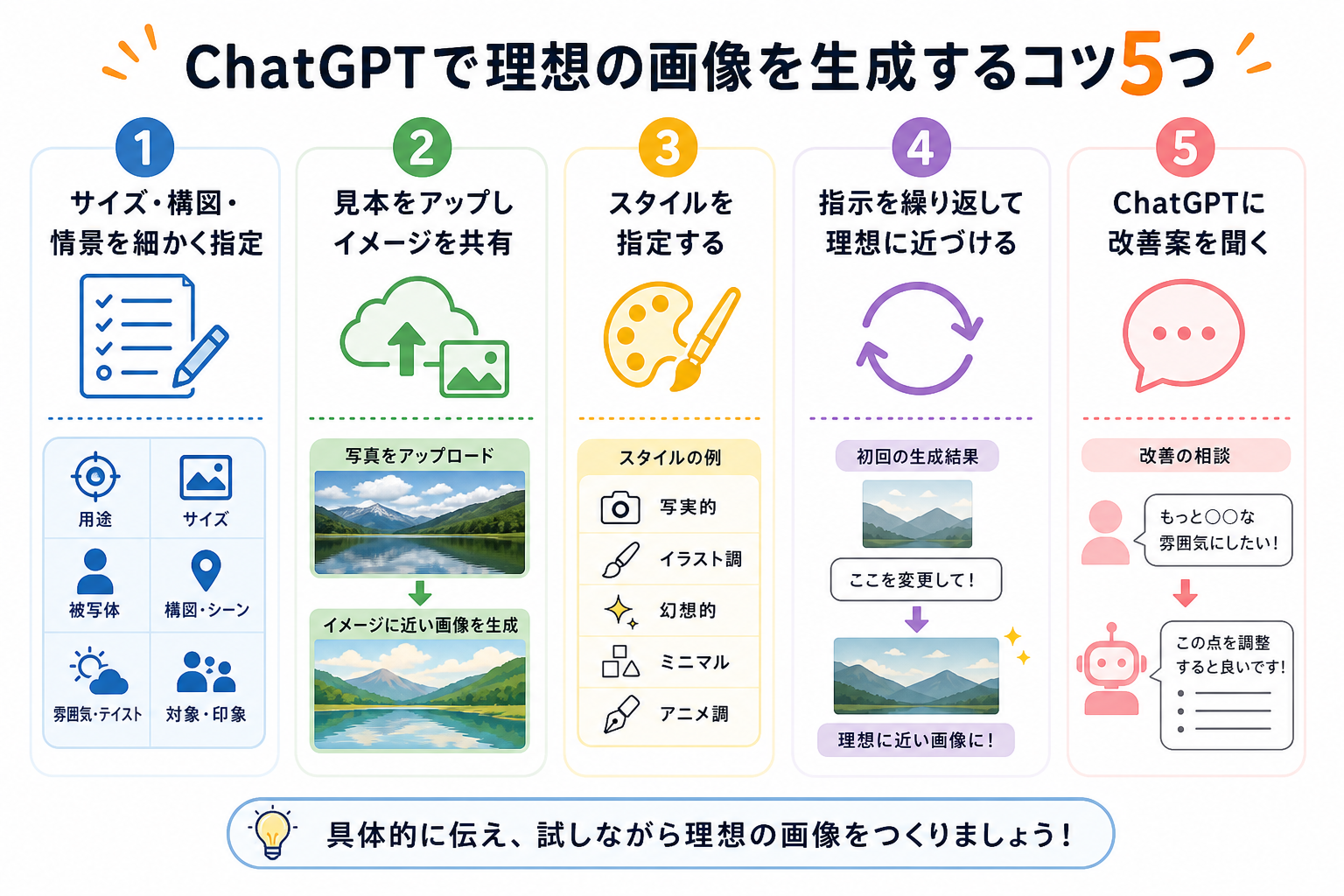 ChatGPTで理想の画像を生成するコツ5つ

1
サイズ・構図・情景を細かく指定

用途
サイズ
被写体
構図・シーン
雰囲気・テイスト
対象・印象

2
見本をアップしイメージを共有

写真をアップロード
イメージに近い画像を生成

3
スタイルを指定する

スタイルの例
写実的
イラスト調
幻想的
ミニマル
アニメ調

4
指示を繰り返して理想に近づける

初回の生成結果
ここを変更して！
理想に近い画像に！

5
ChatGPTに改善案を聞く

改善の相談
もっと○○な雰囲気にしたい！
この点を調整すると良いです！

具体的に伝え、試しながら理想の画像をつくりましょう！